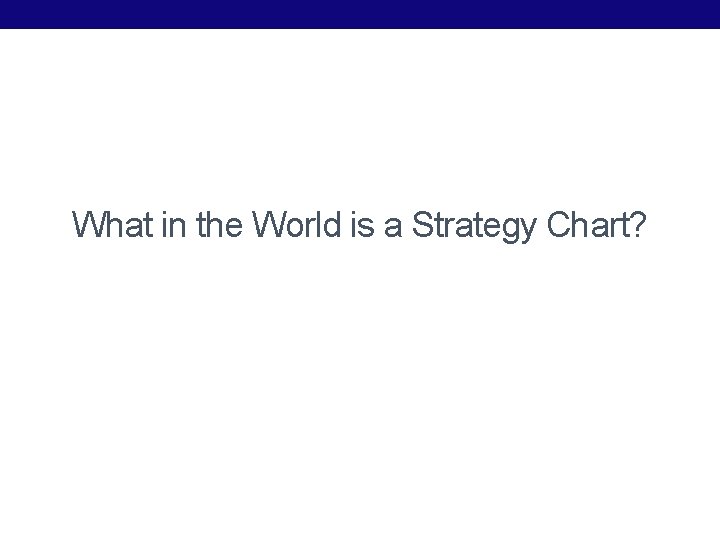 What in the World is a Strategy Chart?